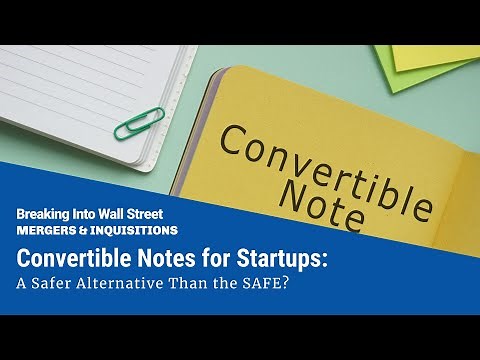 Convertible Note

Breaking Into Wall Street
MERGERS & INQUISITIONS

Convertible Notes for Startups:
A Safer Alternative Than the SAFE?